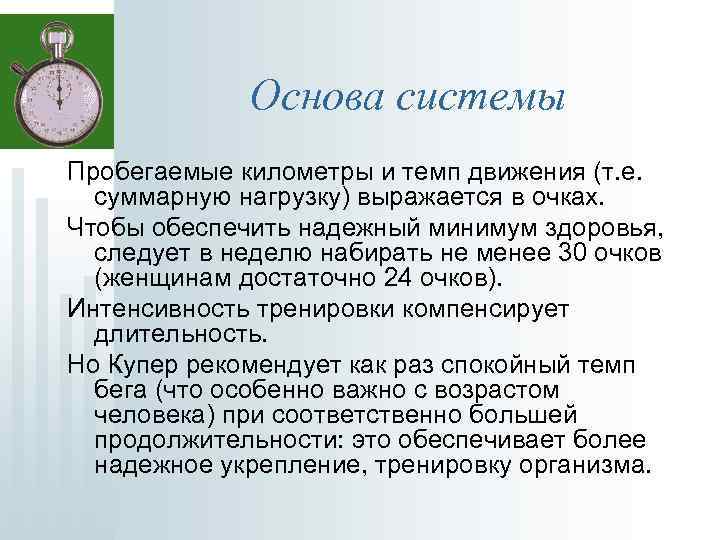 Основа системы

Пробегаемые километры и темп движения (т.е. суммарную нагрузку) выражается в очках.

Чтобы обеспечить надежный минимум здоровья, следует в неделю набирать не менее 30 очков (женщинам достаточно 24 очков).

Интенсивность тренировки компенсирует длительность.

Но Купер рекомендует как раз спокойный темп бега (что особенно важно с возрастом человека) при соответственно большей продолжительности: это обеспечивает более надежное укрепление, тренировку организма.